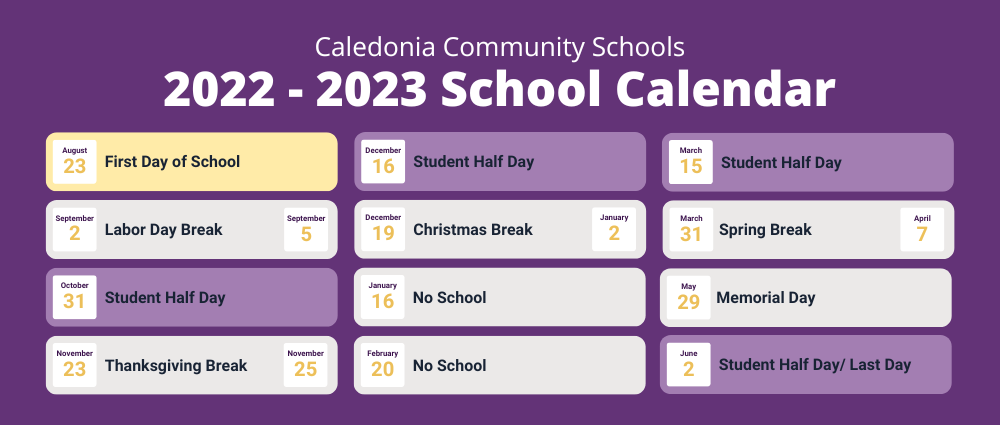 Caledonia Community Schools

2022 - 2023 School Calendar

August 23 First Day of School

September 2 Labor Day Break September 5

October 31 Student Half Day

November 23 Thanksgiving Break November 25

December 16 Student Half Day

December 19 Christmas Break January 2

January 16 No School

February 20 No School

March 15 Student Half Day

March 31 Spring Break April 7

May 29 Memorial Day

June 2 Student Half Day/ Last Day